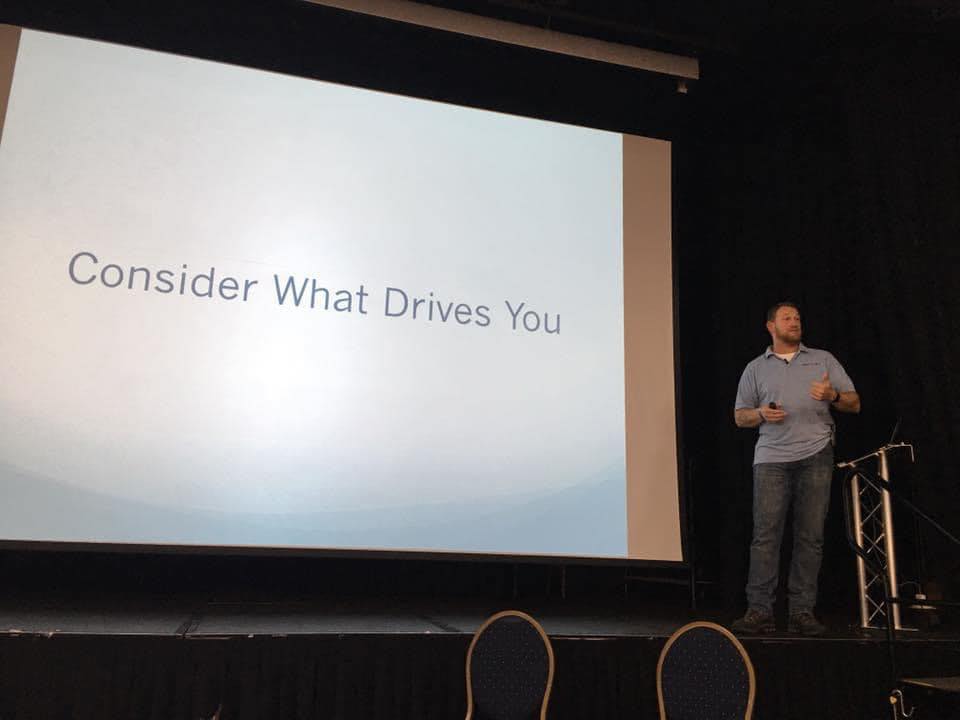 Consider What Drives You